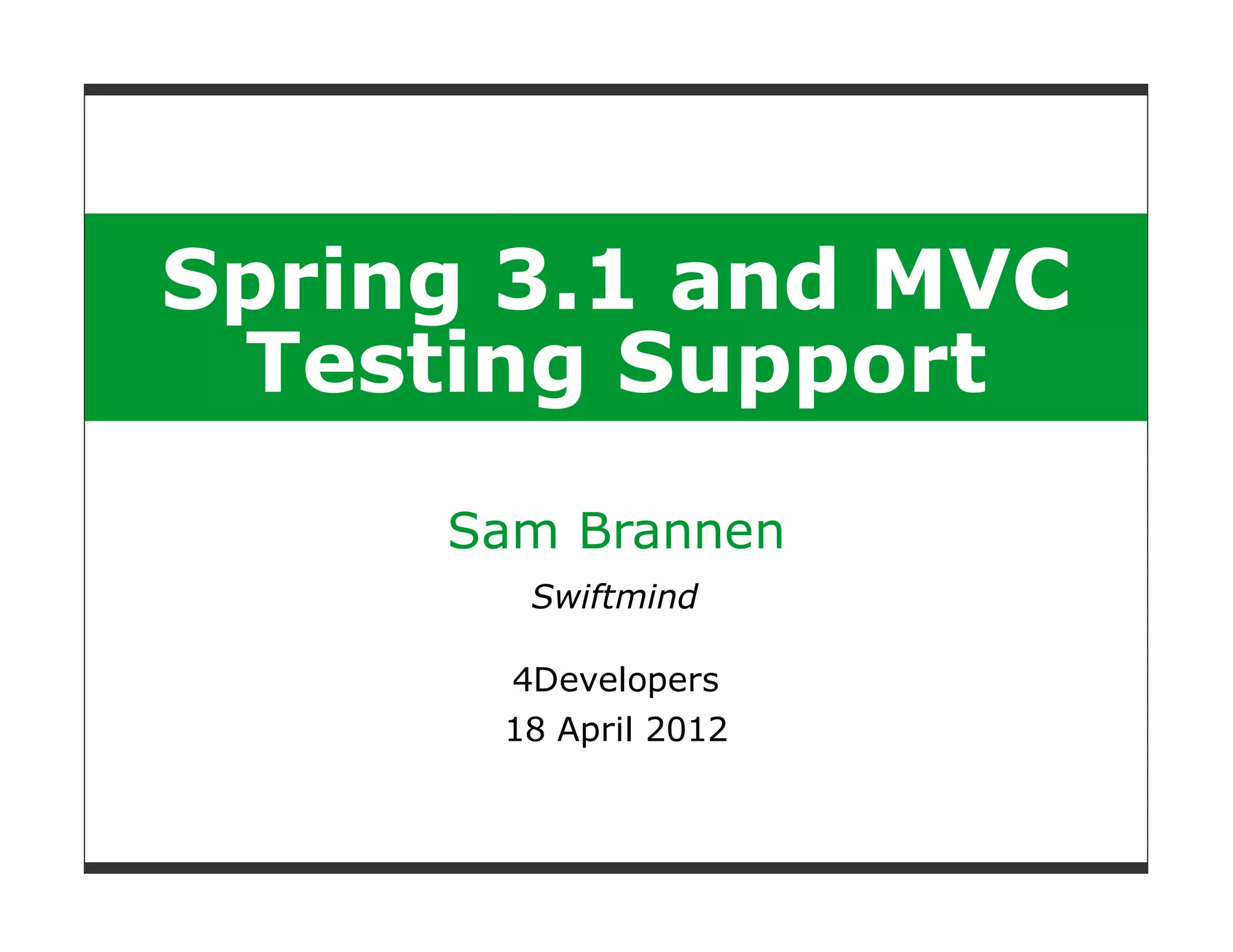 Spring 3.1 and MVC Testing Support

Sam Brannen

Swiftmind

4Developers
18 April 2012